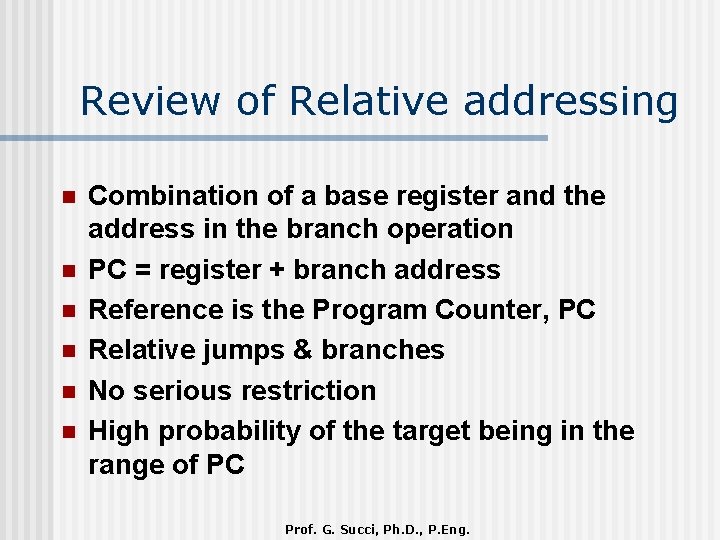 Review of Relative addressing

- Combination of a base register and the address in the branch operation
- PC = register + branch address
- Reference is the Program Counter, PC
- Relative jumps & branches
- No serious restriction
- High probability of the target being in the range of PC

Prof. G. Succi, Ph.D., P.Eng.